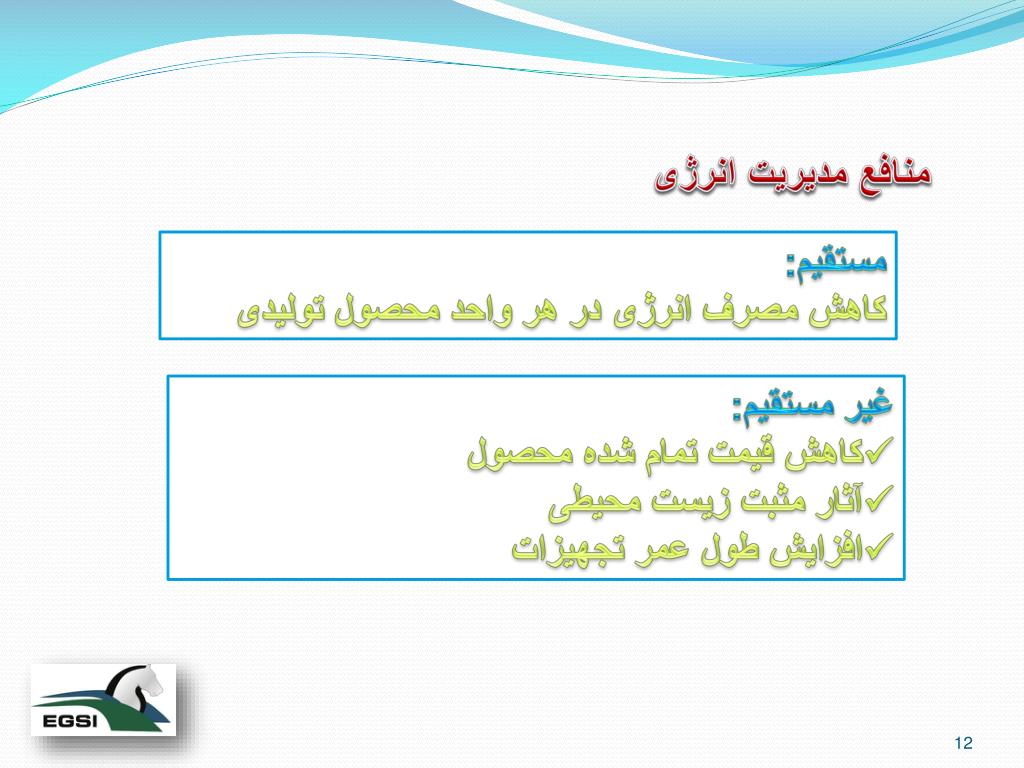 منافع مدیریت انرژی

مستقیم:
کاهش مصرف انرژی در هر واحد محصول تولیدی

غیر مستقیم:
✓کاهش قیمت تمام شده محصول
✓آثار مثبت زیست محیطی
✓افزایش طول عمر تجهیزات

EGSI

12